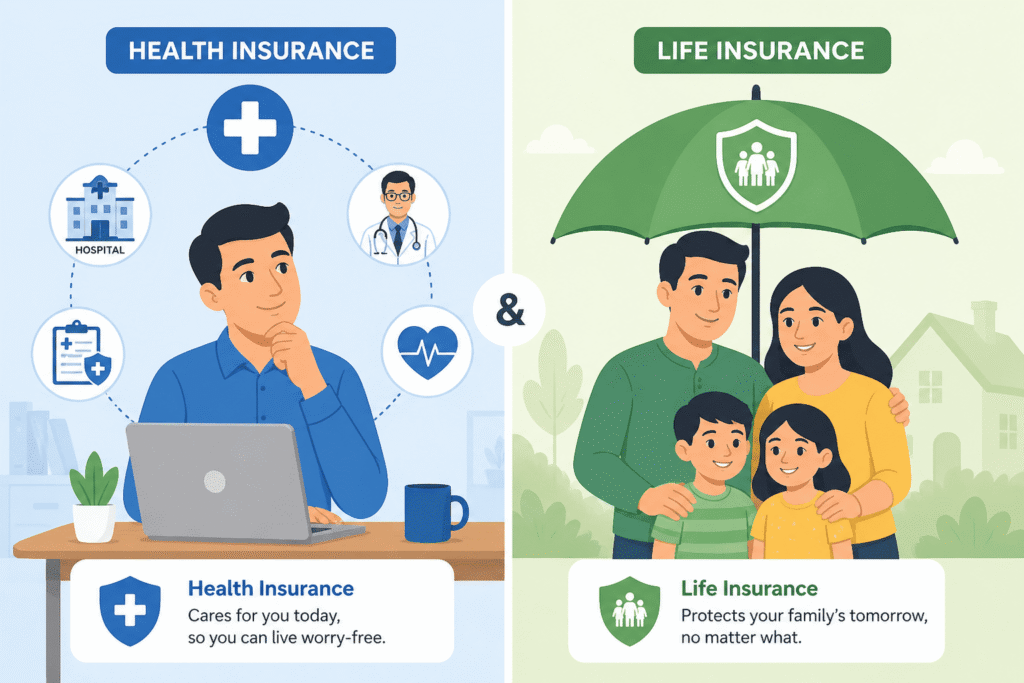 HEALTH INSURANCE

HOSPITAL

Health Insurance
Cares for you today, so you can live worry-free.

&

LIFE INSURANCE

Life Insurance
Protects your family's tomorrow, no matter what.